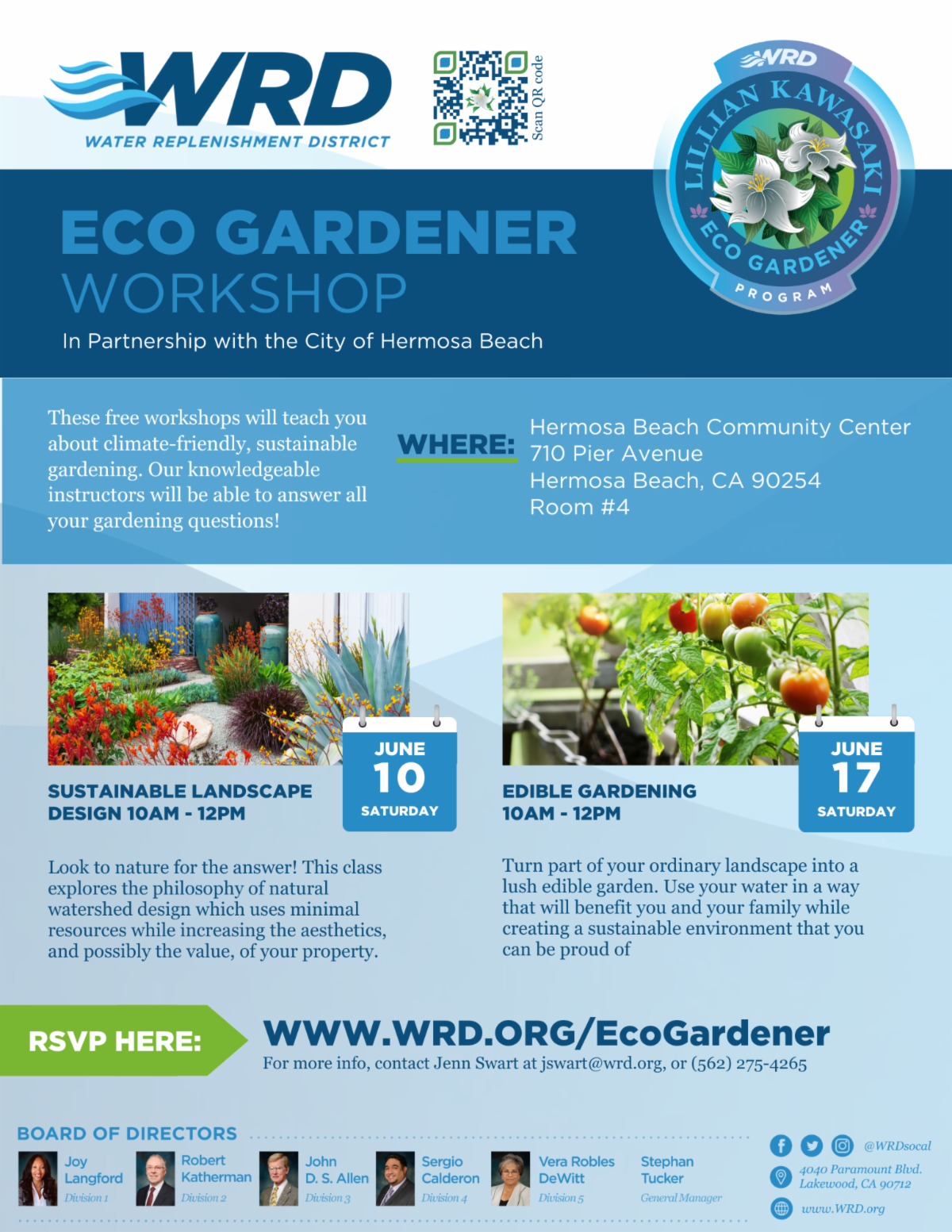 WRD
WATER REPLENISHMENT DISTRICT

Scan QR code

WRD
LILLIAN KAWASAKI
ECO GARDENER
PROGRAM

ECO GARDENER
WORKSHOP
In Partnership with the City of Hermosa Beach

These free workshops will teach you about climate-friendly, sustainable gardening. Our knowledgeable instructors will be able to answer all your gardening questions!

WHERE: Hermosa Beach Community Center
710 Pier Avenue
Hermosa Beach, CA 90254
Room #4

JUNE
10
SATURDAY

SUSTAINABLE LANDSCAPE DESIGN 10AM - 12PM

Look to nature for the answer! This class explores the philosophy of natural watershed design which uses minimal resources while increasing the aesthetics, and possibly the value, of your property.

JUNE
17
SATURDAY

EDIBLE GARDENING
10AM - 12PM

Turn part of your ordinary landscape into a lush edible garden. Use your water in a way that will benefit you and your family while creating a sustainable environment that you can be proud of

RSVP HERE: WWW.WRD.ORG/EcoGardener
For more info, contact Jenn Swart at jswart@wrd.org, or (562) 275-4265

BOARD OF DIRECTORS
Joy Langford
Division 1
Robert Katherman
Division 2
John D. S. Allen
Division 3
Sergio Calderon
Division 4
Vera Robles DeWitt
Division 5
Stephan Tucker
General Manager

@WRDsocal
4040 Paramount Blvd.
Lakewood, CA 90712
www.WRD.org